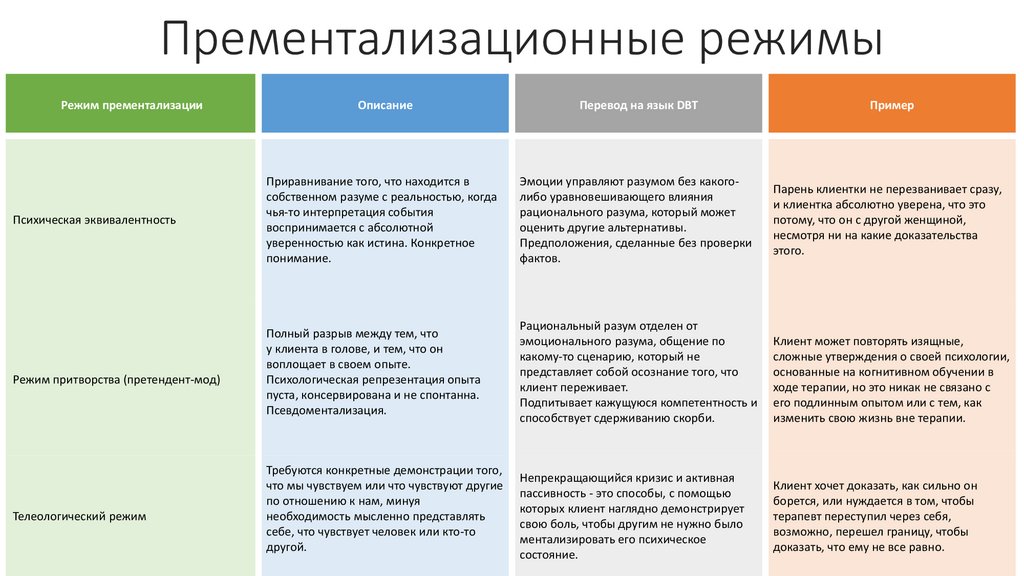 Прементализационные режимы

| Режим прементализации | Описание | Перевод на язык DBT | Пример |
|---|---|---|---|
| Психическая эквивалентность | Приравнивание того, что находится в собственном разуме с реальностью, когда чья-то интерпретация события воспринимается с абсолютной уверенностью как истина. Конкретное понимание. | Эмоции управляют разумом без какого-либо уравновешивающего влияния рационального разума, который может оценить другие альтернативы. Предположения, сделанные без проверки фактов. | Парень клиентки не перезванивает сразу, и клиентка абсолютно уверена, что это потому, что он с другой женщиной, несмотря ни на какие доказательства этого. |
| Режим притворства (претендент-мод) | Полный разрыв между тем, что у клиента в голове, и тем, что он воплощает в своем опыте. Психологическая репрезентация опыта пуста, консервирована и не спонтанна. Псевдоментализация. | Рациональный разум отделен от эмоционального разума, общение по какому-то сценарию, который не представляет собой осознание того, что клиент переживает. Подпитывает кажущуюся компетентность и способствует сдерживанию скорби. | Клиент может повторять изящные, сложные утверждения о своей психологии, основанные на когнитивном обучении в ходе терапии, но это никак не связано с его подлинным опытом или с тем, как изменить свою жизнь вне терапии. |
| Телеологический режим | Требуются конкретные демонстрации того, что мы чувствуем или что чувствуют другие по отношению к нам, минуя необходимость мысленно представлять себе, что чувствует человек или кто-то другой. | Непрекращающийся кризис и активная пассивность - это способы, с помощью которых клиент наглядно демонстрирует свою боль, чтобы другим не нужно было ментализировать его психическое состояние. | Клиент хочет доказать, как сильно он борется, или нуждается в том, чтобы терапевт переступил через себя, возможно, перешел границу, чтобы доказать, что ему не все равно. |